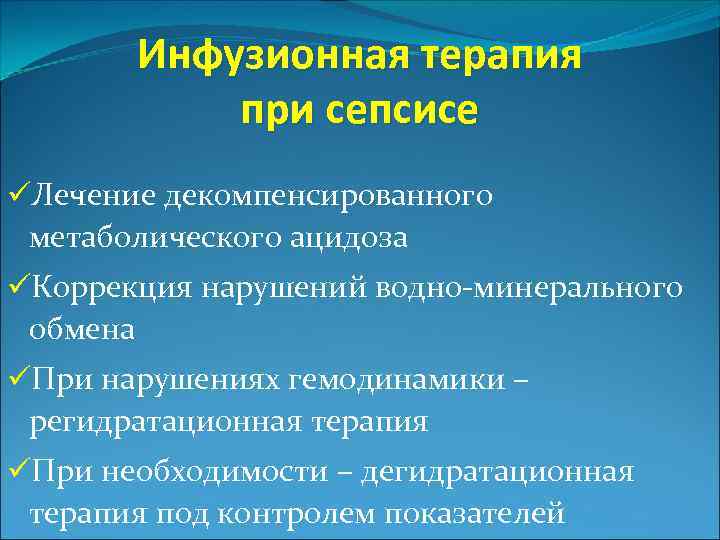 Инфузионная терапия при сепсисе

✓Лечение декомпенсированного метаболического ацидоза

✓Коррекция нарушений водно-минерального обмена

✓При нарушениях гемодинамики – регидратационная терапия

✓При необходимости – дегидратационная терапия под контролем показателей